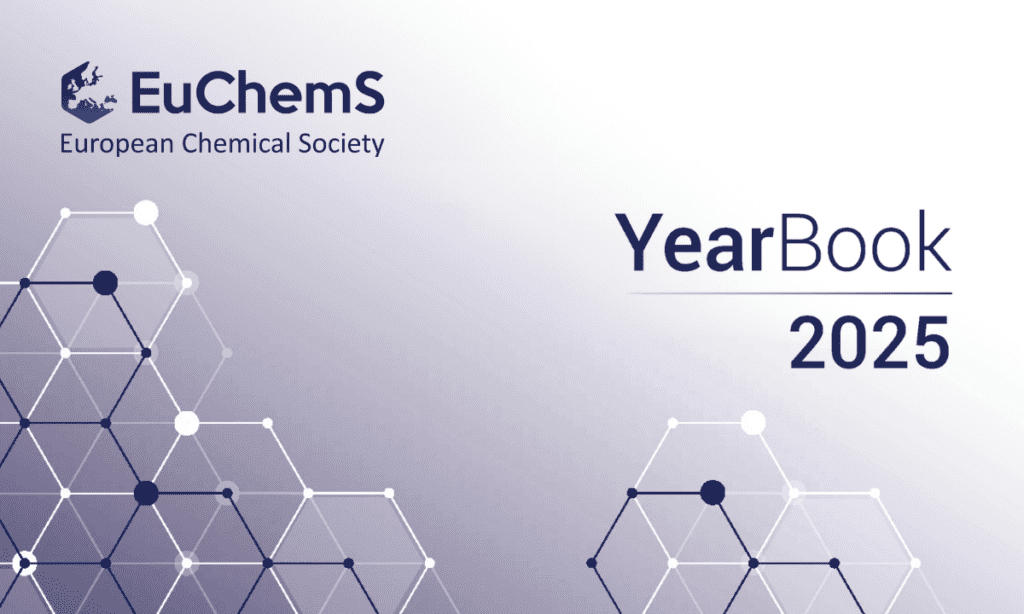 EuChemS
European Chemical Society

YearBook
2025